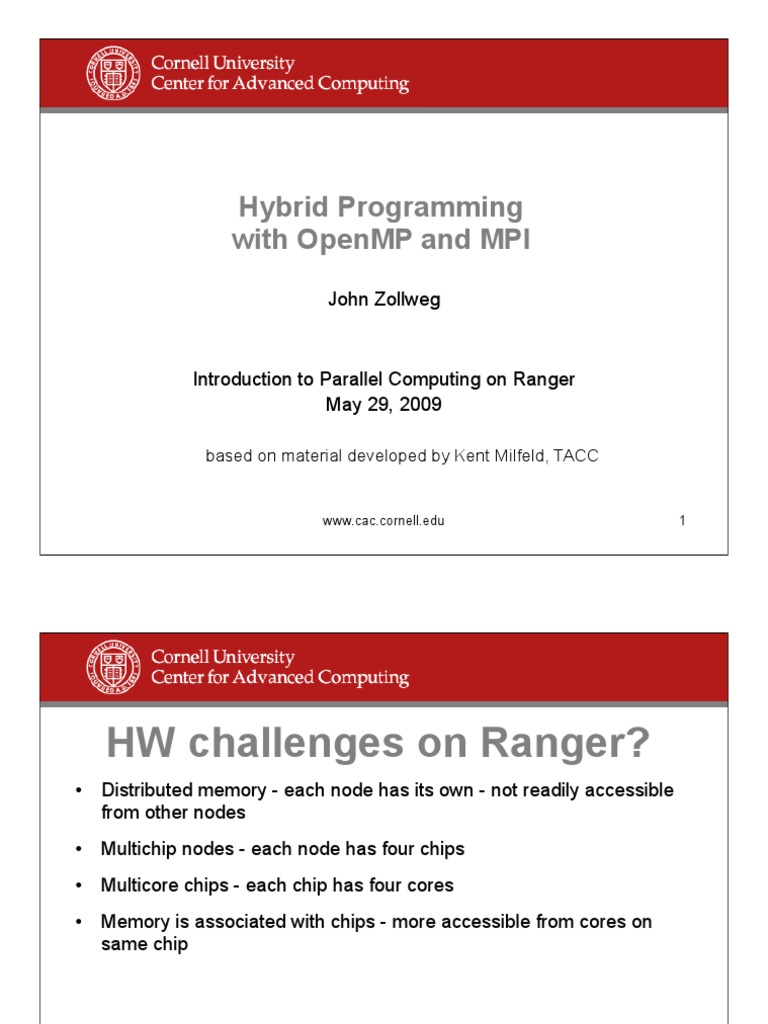 Cornell University
Center for Advanced Computing

Hybrid Programming with OpenMP and MPI

John Zollweg

Introduction to Parallel Computing on Ranger
May 29, 2009

based on material developed by Kent Milfeld, TACC

www.cac.cornell.edu

1

Cornell University
Center for Advanced Computing

HW challenges on Ranger?

• Distributed memory - each node has its own - not readily accessible from other nodes

• Multichip nodes - each node has four chips

• Multicore chips - each chip has four cores

• Memory is associated with chips - more accessible from cores on same chip